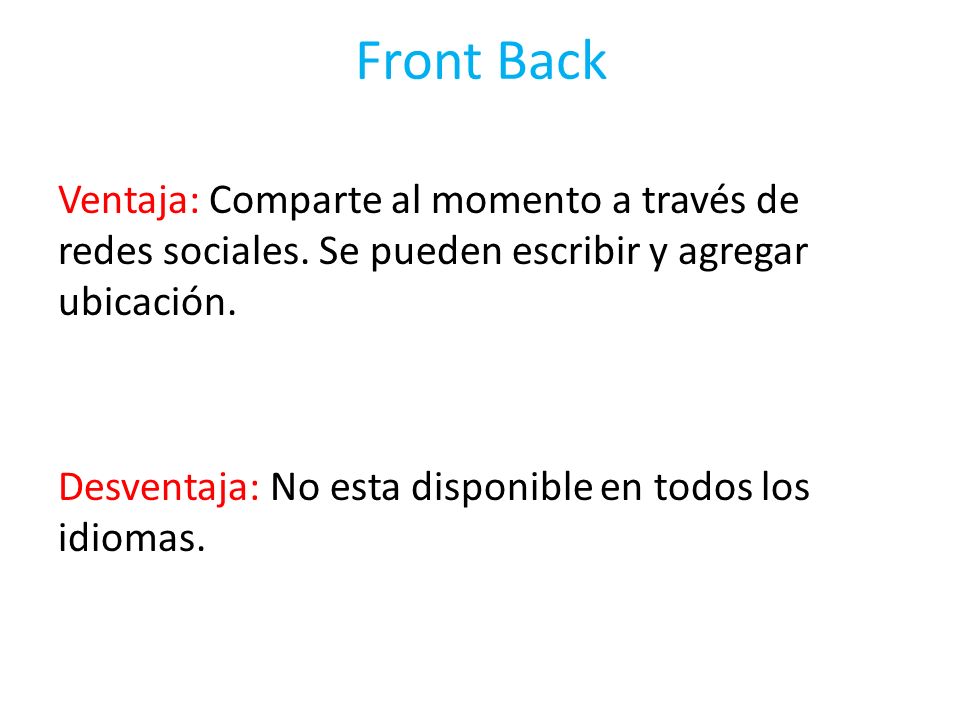 Front Back

Ventaja: Comparte al momento a través de redes sociales. Se pueden escribir y agregar ubicación.

Desventaja: No esta disponible en todos los idiomas.